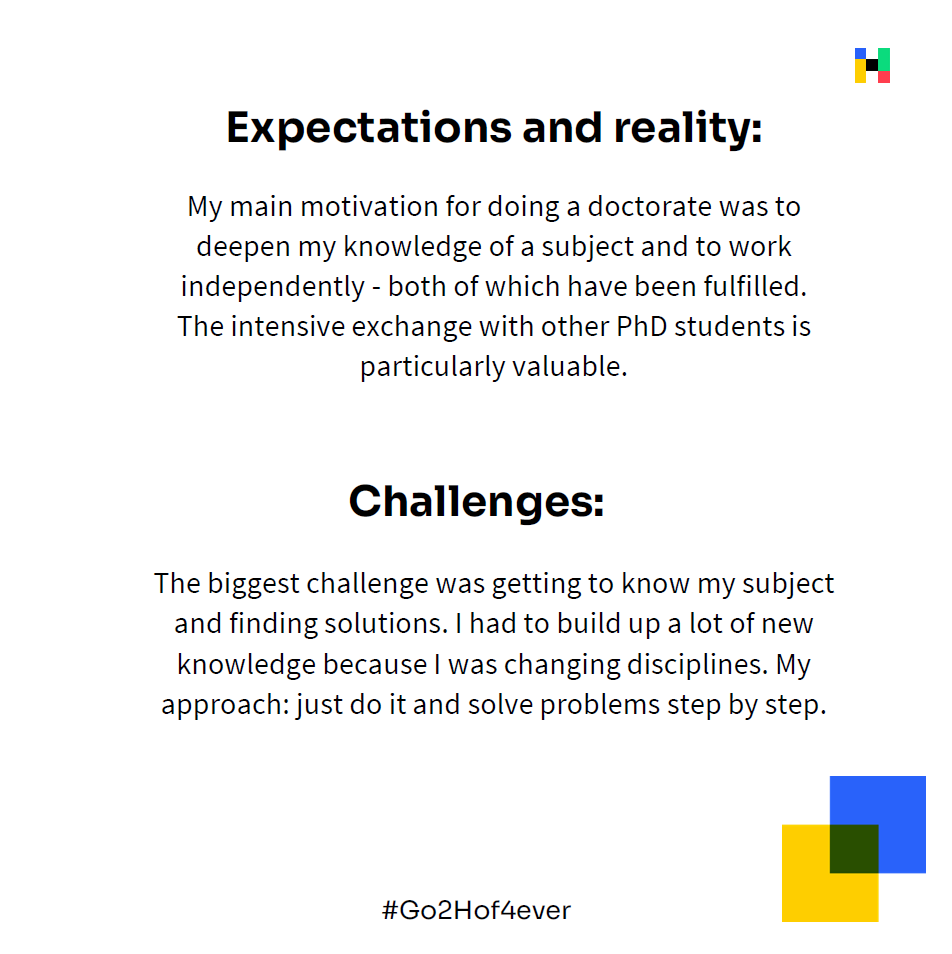 Expectations and reality:

My main motivation for doing a doctorate was to deepen my knowledge of a subject and to work independently - both of which have been fulfilled. The intensive exchange with other PhD students is particularly valuable.

Challenges:

The biggest challenge was getting to know my subject and finding solutions. I had to build up a lot of new knowledge because I was changing disciplines. My approach: just do it and solve problems step by step.

#Go2Hof4ever